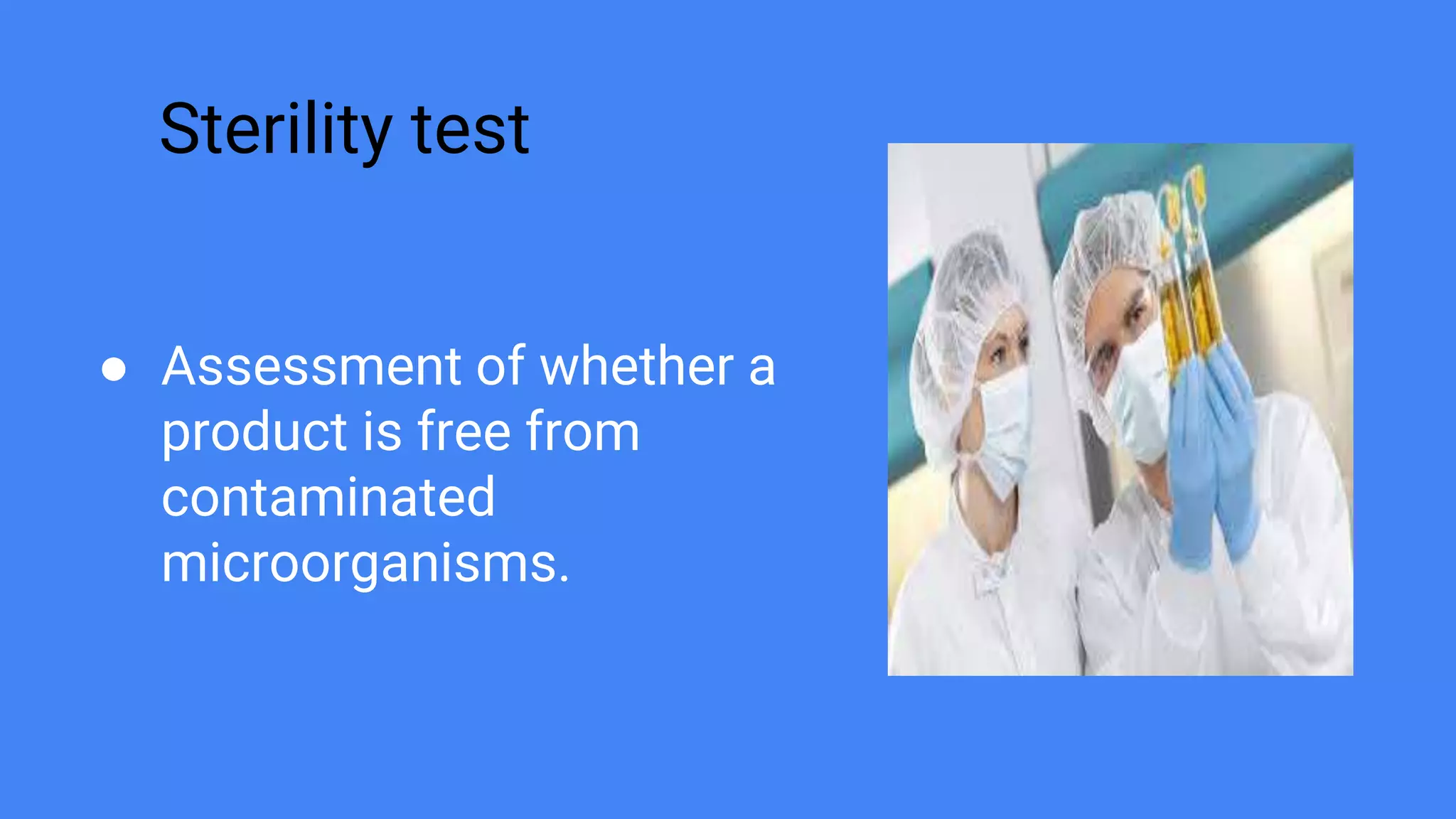 Sterility test

● Assessment of whether a product is free from contaminated microorganisms.